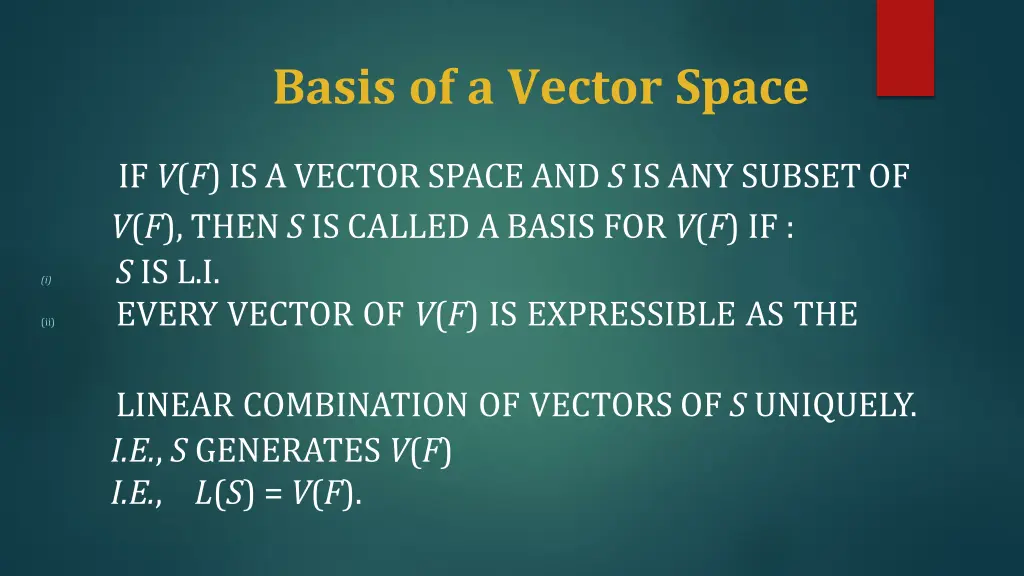 Basis of a Vector Space

IF $V(F)$ IS A VECTOR SPACE AND $S$ IS ANY SUBSET OF $V(F)$, THEN $S$ IS CALLED A BASIS FOR $V(F)$ IF :

(i) $S$ IS L.I.

(ii) EVERY VECTOR OF $V(F)$ IS EXPRESSIBLE AS THE

LINEAR COMBINATION OF VECTORS OF $S$ UNIQUELY.

I.E., $S$ GENERATES $V(F)$

I.E., $L(S) = V(F)$.